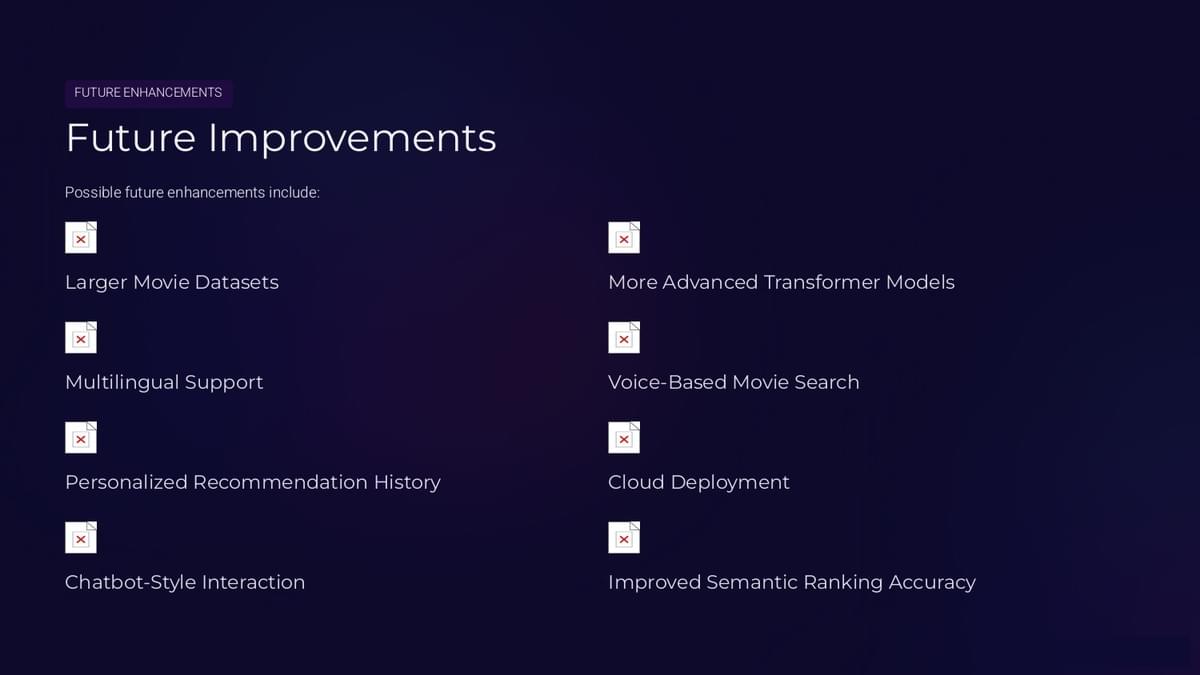 FUTURE ENHANCEMENTS

Future Improvements

Possible future enhancements include:

Larger Movie Datasets

Multilingual Support

Personalized Recommendation History

Chatbot-Style Interaction

More Advanced Transformer Models

Voice-Based Movie Search

Cloud Deployment

Improved Semantic Ranking Accuracy